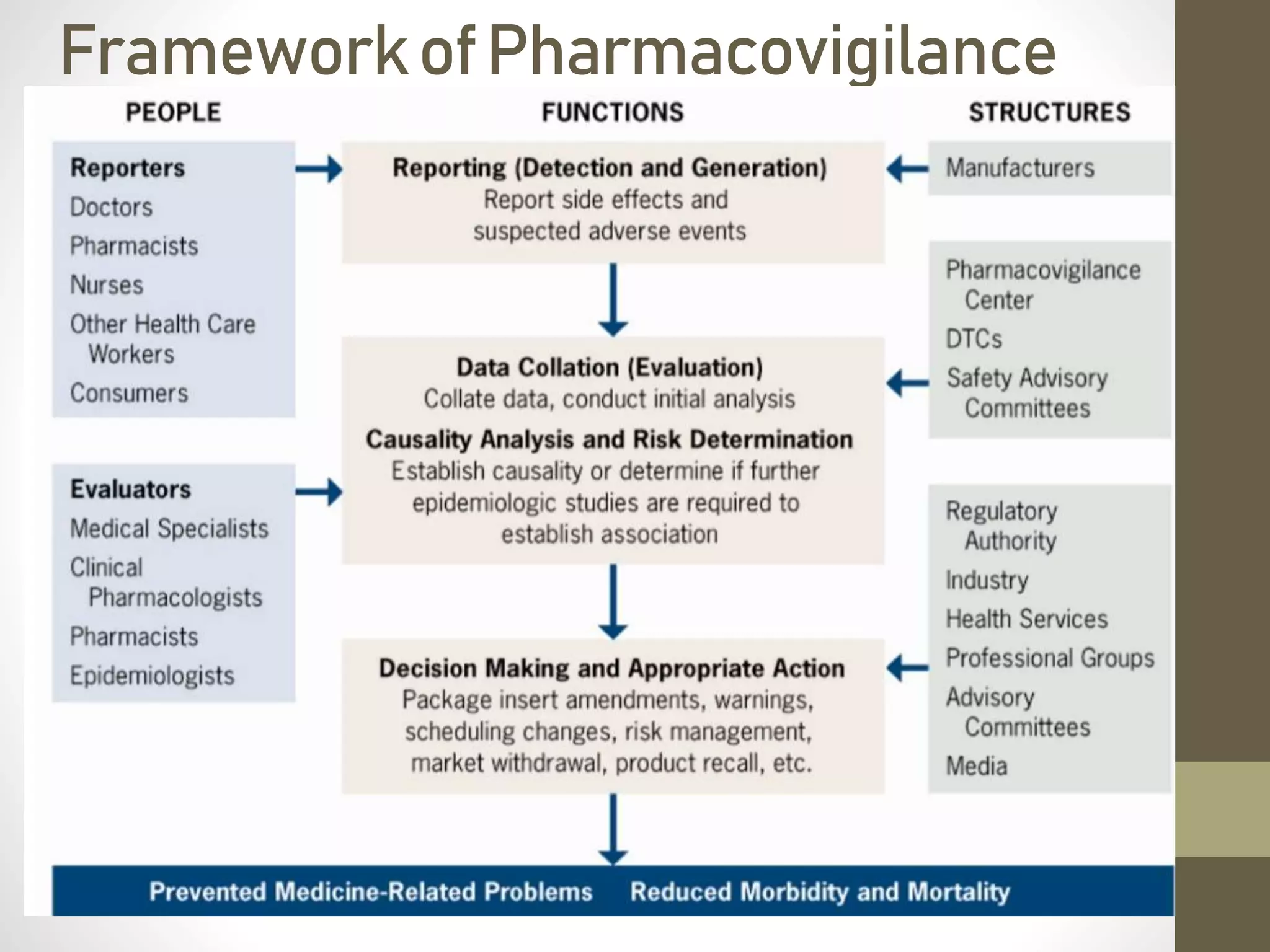 Framework of Pharmacovigilance

PEOPLE

Reporters
Doctors
Pharmacists
Nurses
Other Health Care Workers
Consumers

Evaluators
Medical Specialists
Clinical Pharmacologists
Pharmacists
Epidemiologists

FUNCTIONS

Reporting (Detection and Generation)
Report side effects and suspected adverse events

Data Collation (Evaluation)
Collate data, conduct initial analysis

Causality Analysis and Risk Determination
Establish causality or determine if further epidemiologic studies are required to establish association

Decision Making and Appropriate Action
Package insert amendments, warnings, scheduling changes, risk management, market withdrawal, product recall, etc.

STRUCTURES

Manufacturers

Pharmacovigilance Center
DTCs
Safety Advisory Committees

Regulatory Authority
Industry
Health Services
Professional Groups
Advisory Committees
Media

Prevented Medicine-Related Problems Reduced Morbidity and Mortality